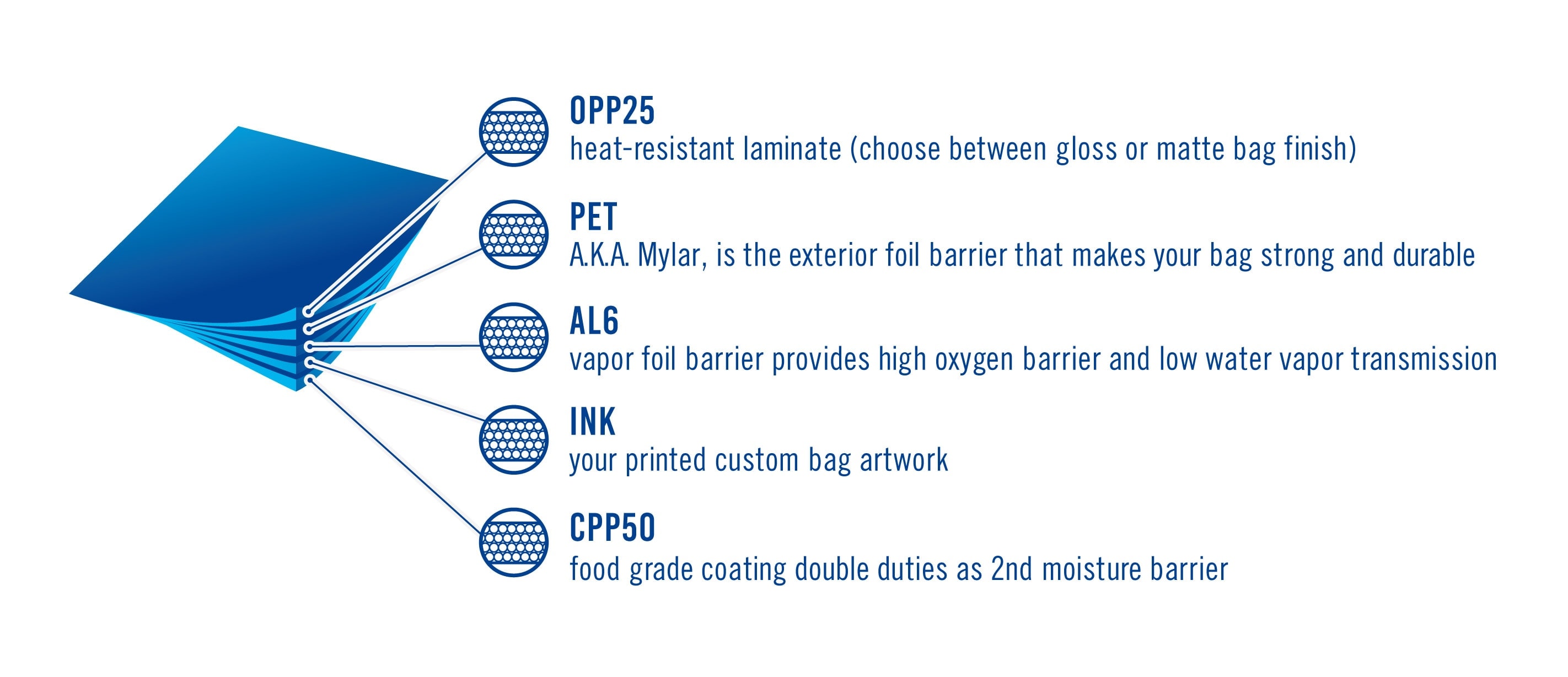 OPP25
heat-resistant laminate (choose between gloss or matte bag finish)

PET
A.K.A. Mylar, is the exterior foil barrier that makes your bag strong and durable

AL6
vapor foil barrier provides high oxygen barrier and low water vapor transmission

INK
your printed custom bag artwork

CPP50
food grade coating double duties as 2nd moisture barrier